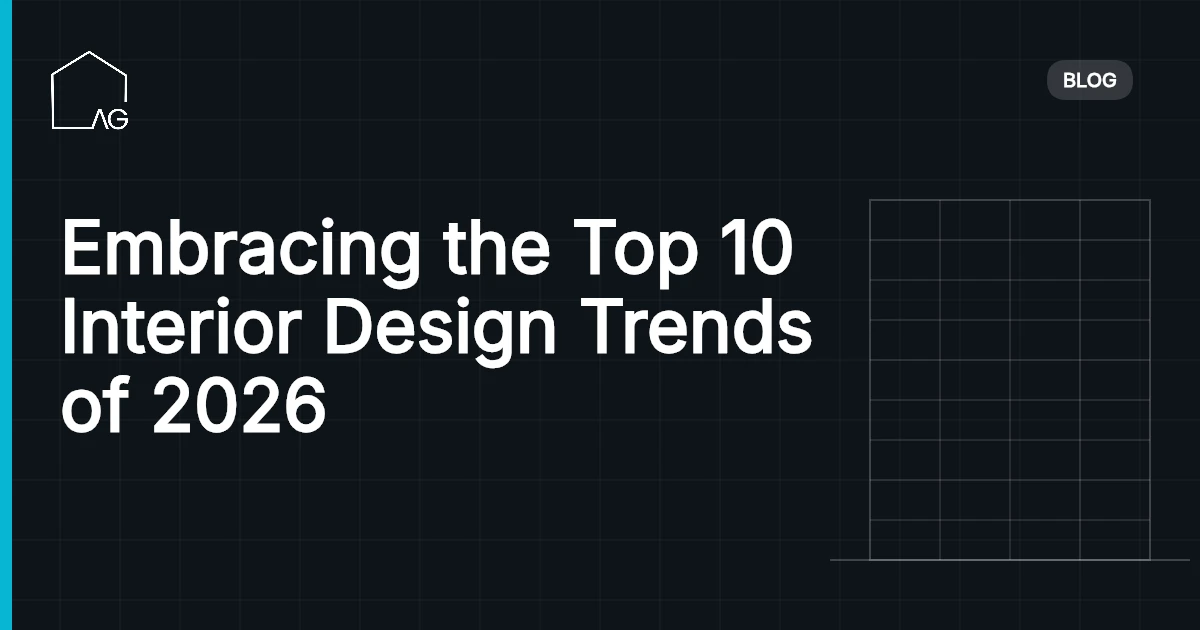 AG

BLOG

Embracing the Top 10 Interior Design Trends of 2026